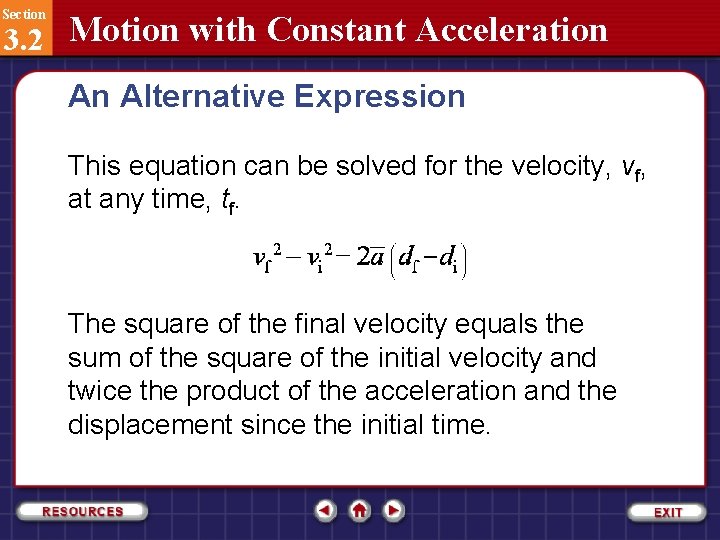 Section
3.2
Motion with Constant Acceleration

An Alternative Expression

This equation can be solved for the velocity, $v_f$, at any time, $t_f$.

$v_f^2 - v_i^2 - 2\overline{a}\left(d_f - d_i\right)$

The square of the final velocity equals the sum of the square of the initial velocity and twice the product of the acceleration and the displacement since the initial time.

RESOURCES

EXIT